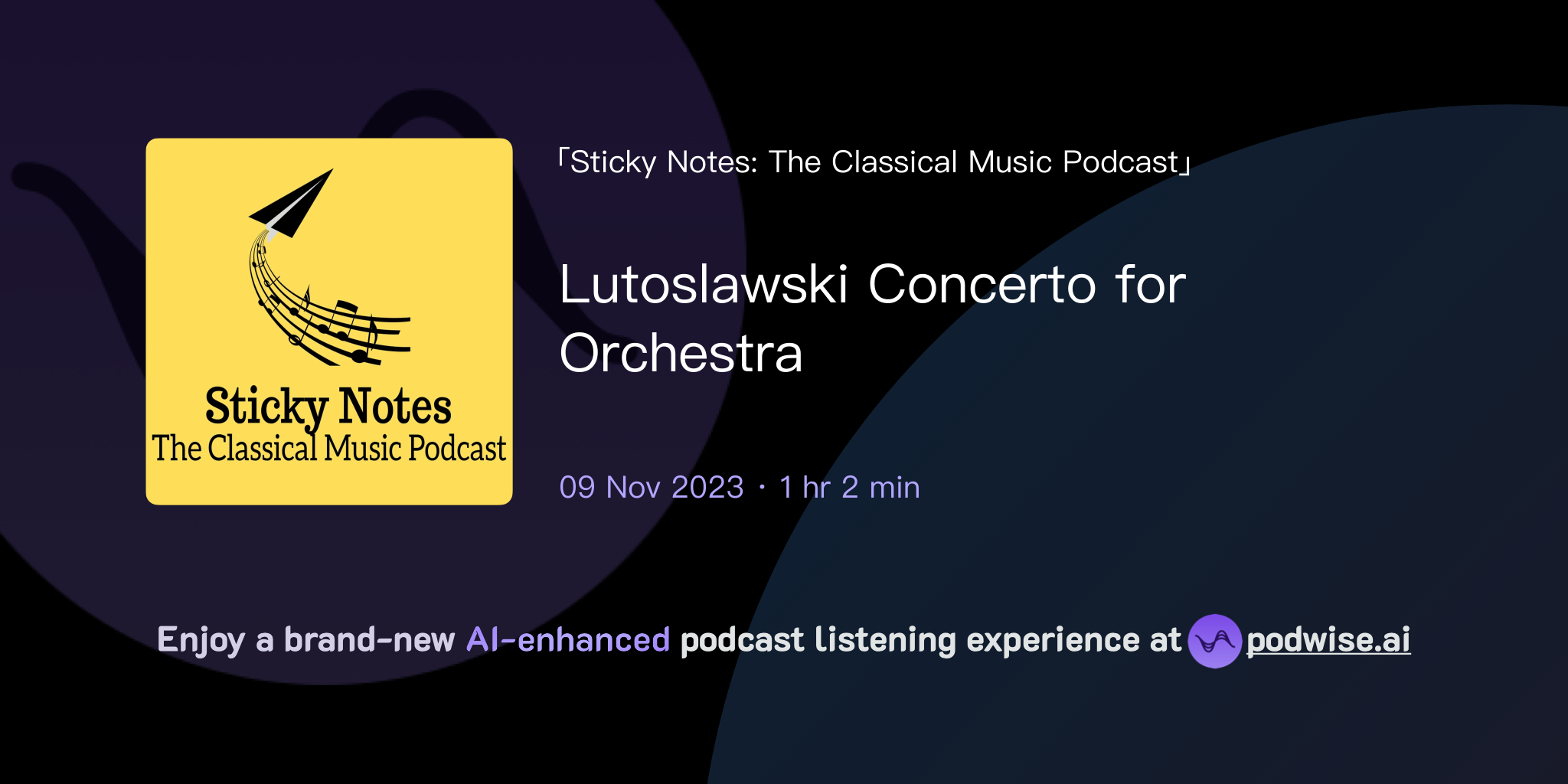 Sticky Notes
The Classical Music Podcast

「Sticky Notes: The Classical Music Podcast」

Lutoslawski Concerto for Orchestra

09 Nov 2023 · 1 hr 2 min

Enjoy a brand-new AI-enhanced podcast listening experience at podwise.ai